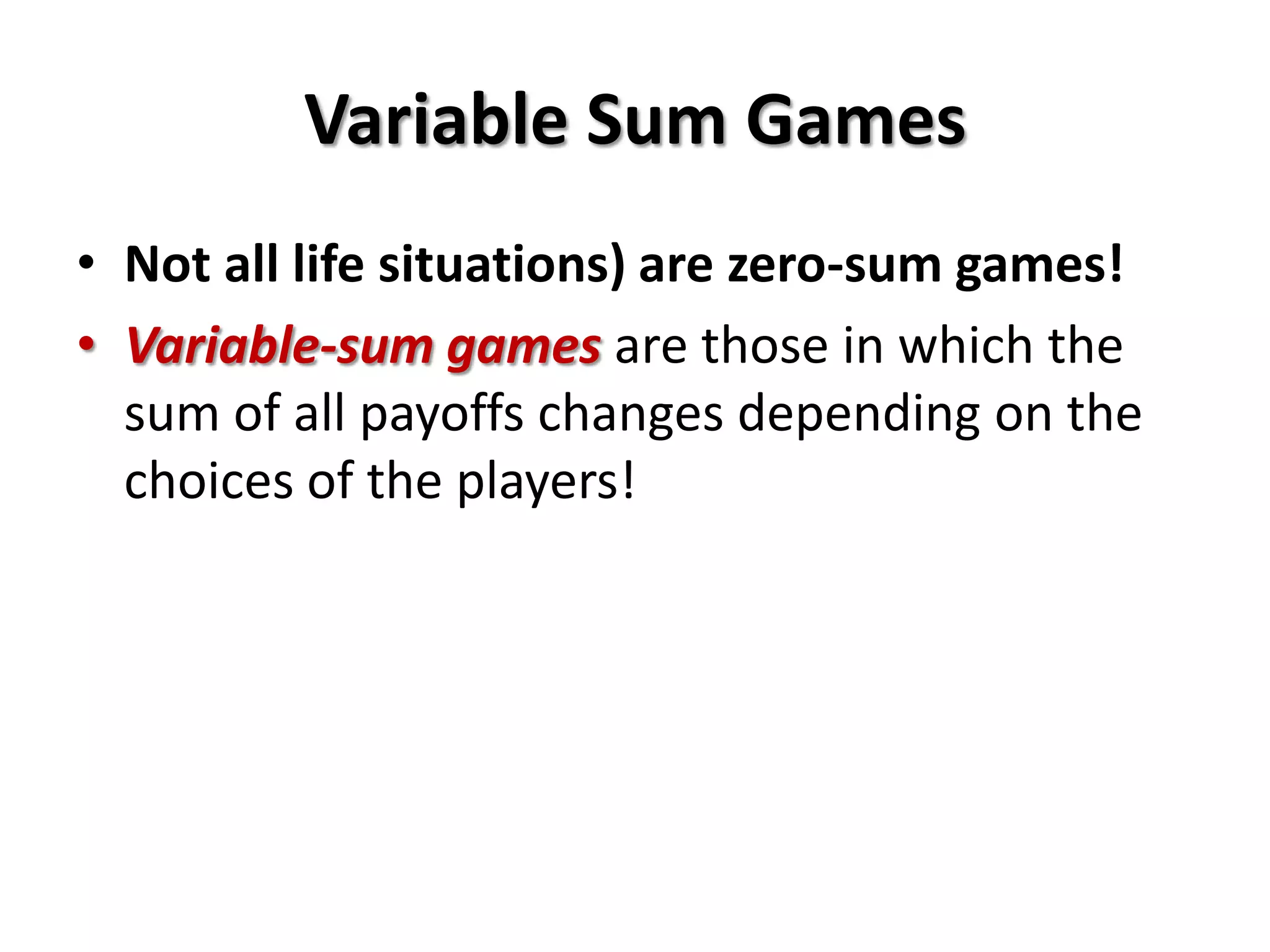 Variable Sum Games

• Not all life situations) are zero-sum games!

• Variable-sum games are those in which the sum of all payoffs changes depending on the choices of the players!